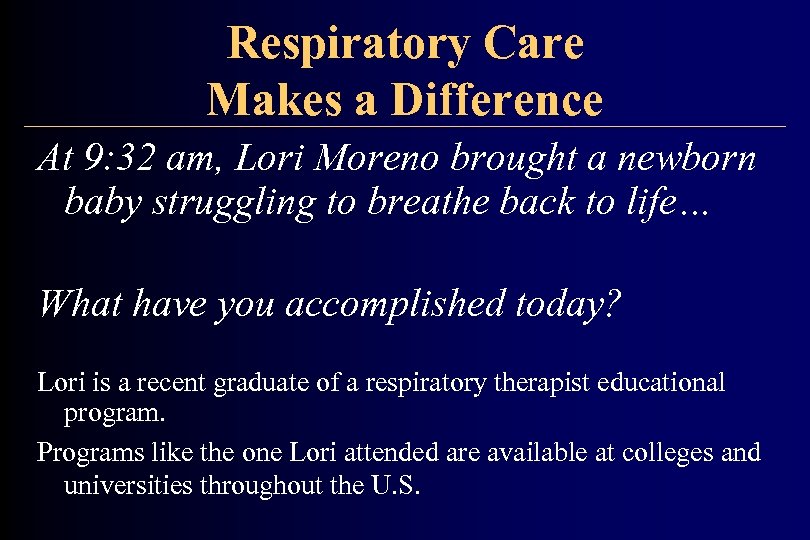 Respiratory Care
Makes a Difference

At 9:32 am, Lori Moreno brought a newborn baby struggling to breathe back to life…

What have you accomplished today?

Lori is a recent graduate of a respiratory therapist educational program.

Programs like the one Lori attended are available at colleges and universities throughout the U.S.